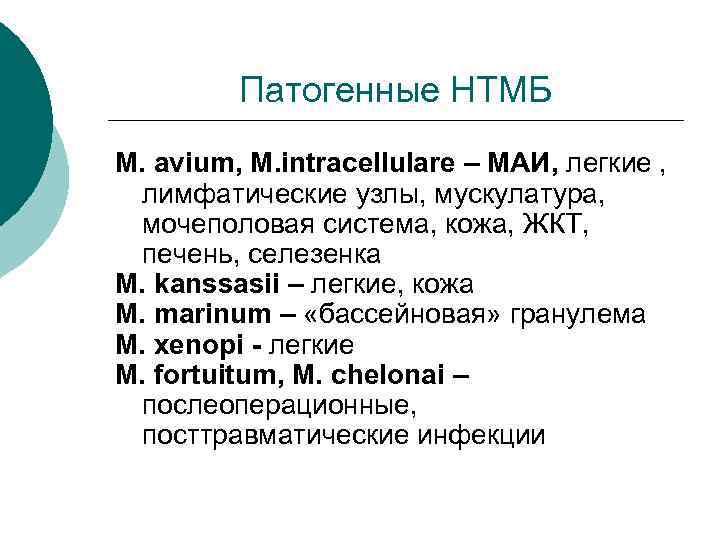 Патогенные НТМБ

M. avium, M.intracellulare – МАИ, легкие , лимфатические узлы, мускулатура, мочеполовая система, кожа, ЖКТ, печень, селезенка
M. kanssasii – легкие, кожа
M. marinum – «бассейновая» гранулема
M. xenopi - легкие
M. fortuitum, M. chelonai – послеоперационные, посттравматические инфекции